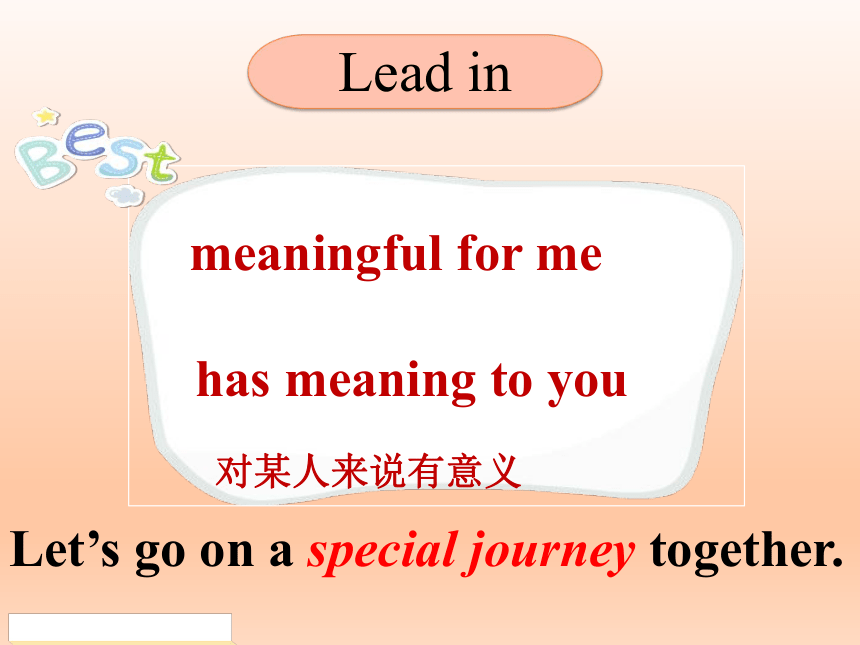 Lead in

Best

meaningful for me

has meaning to you

对某人来说有意义

Let’s go on a special journey together.